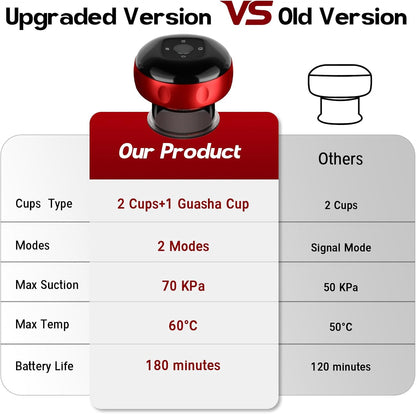 Upgraded Version VS Old Version

|  | Our Product | Others |
|---|---|---|
| Cups Type | 2 Cups+1 Guasha Cup | 2 Cups |
| Modes | 2 Modes | Signal Mode |
| Max Suction | 70 KPa | 50 KPa |
| Max Temp | 60°C | 50°C |
| Battery Life | 180 minutes | 120 minutes |